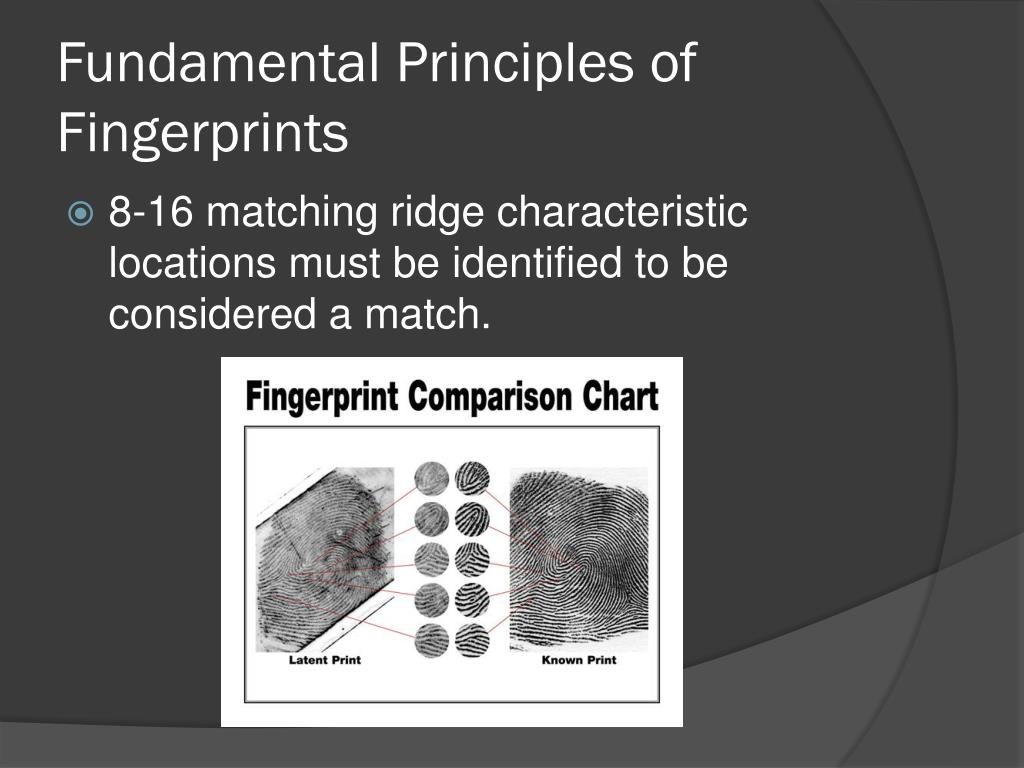 Fundamental Principles of Fingerprints

8-16 matching ridge characteristic locations must be identified to be considered a match.

Fingerprint Comparison Chart

Latent Print

Known Print